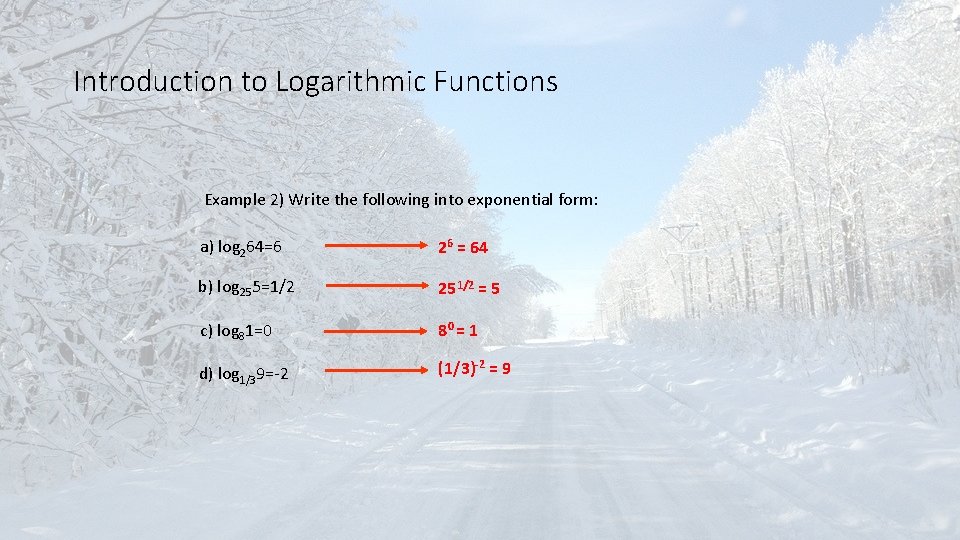 Introduction to Logarithmic Functions

Example 2) Write the following into exponential form:

a) $\log_2 64=6$ $2^6 = 64$

b) $\log_{25} 5=1/2$ $25^{1/2} = 5$

c) $\log_8 1=0$ $8^0 = 1$

d) $\log_{1/3} 9=-2$ $(1/3)^{-2} = 9$